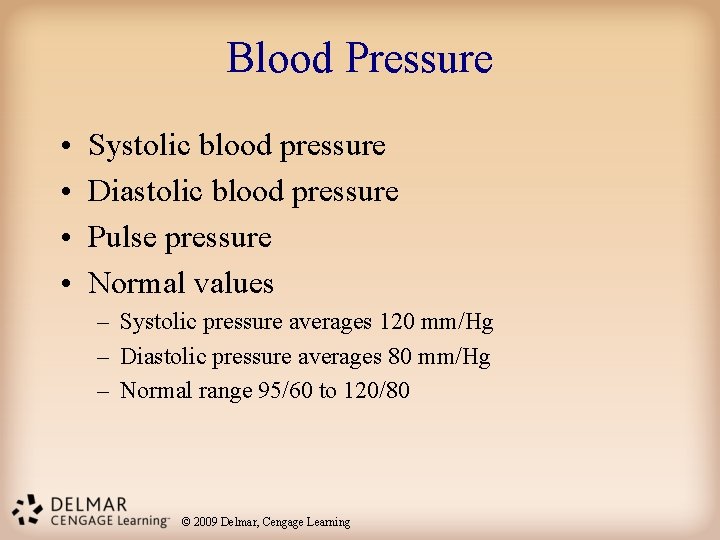 Blood Pressure

• Systolic blood pressure
• Diastolic blood pressure
• Pulse pressure
• Normal values
– Systolic pressure averages 120 mm/Hg
– Diastolic pressure averages 80 mm/Hg
– Normal range 95/60 to 120/80

DELMAR
CENGAGE Learning™ © 2009 Delmar, Cengage Learning